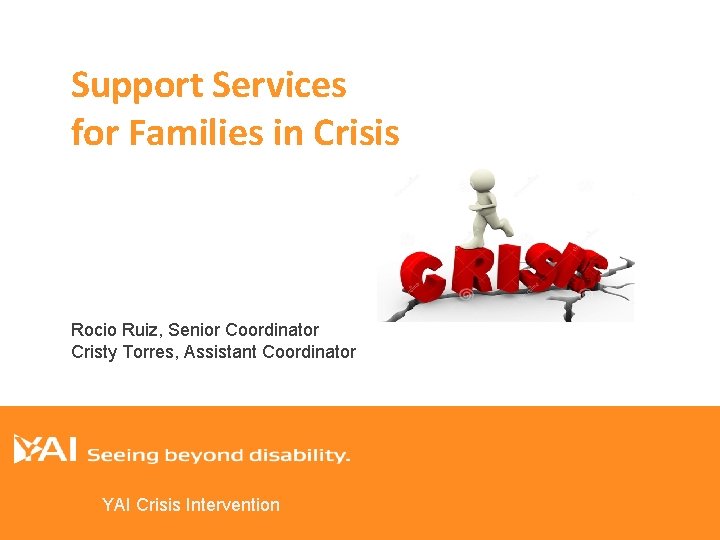 Support Services
for Families in Crisis

CRISIS

Rocio Ruiz, Senior Coordinator
Cristy Torres, Assistant Coordinator

YAI Seeing beyond disability.

YAI Crisis Intervention